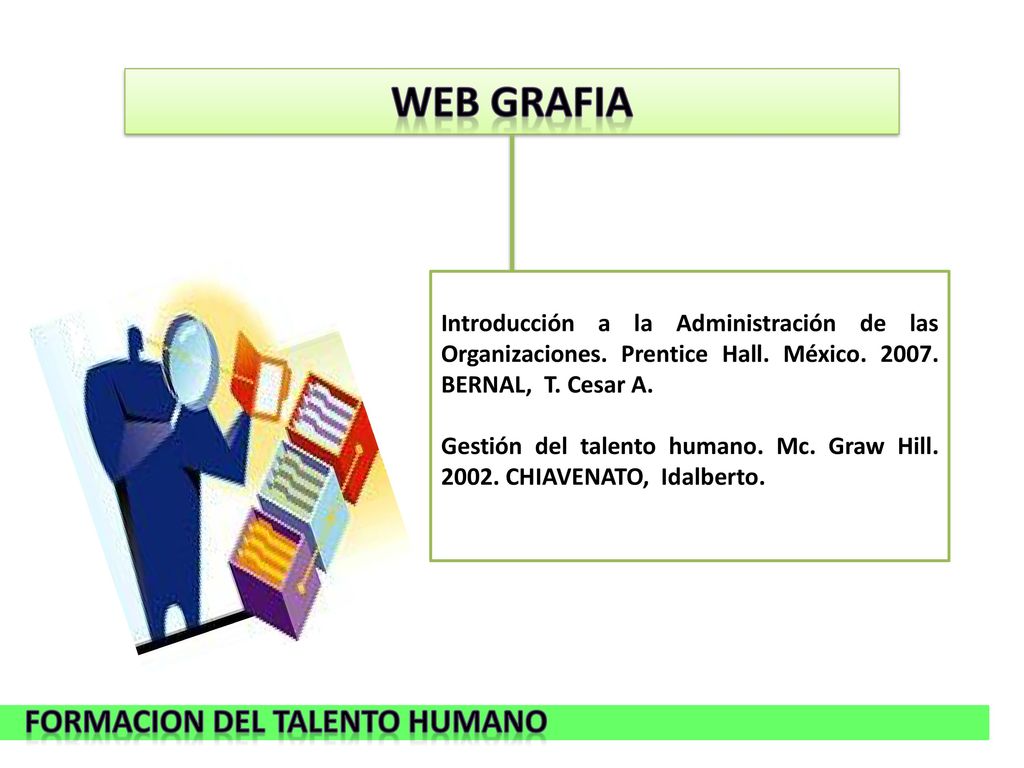 WEB GRAFIA

Introducción a la Administración de las Organizaciones. Prentice Hall. México. 2007. BERNAL, T. Cesar A.

Gestión del talento humano. Mc. Graw Hill. 2002. CHIAVENATO, Idalberto.

FORMACION DEL TALENTO HUMANO